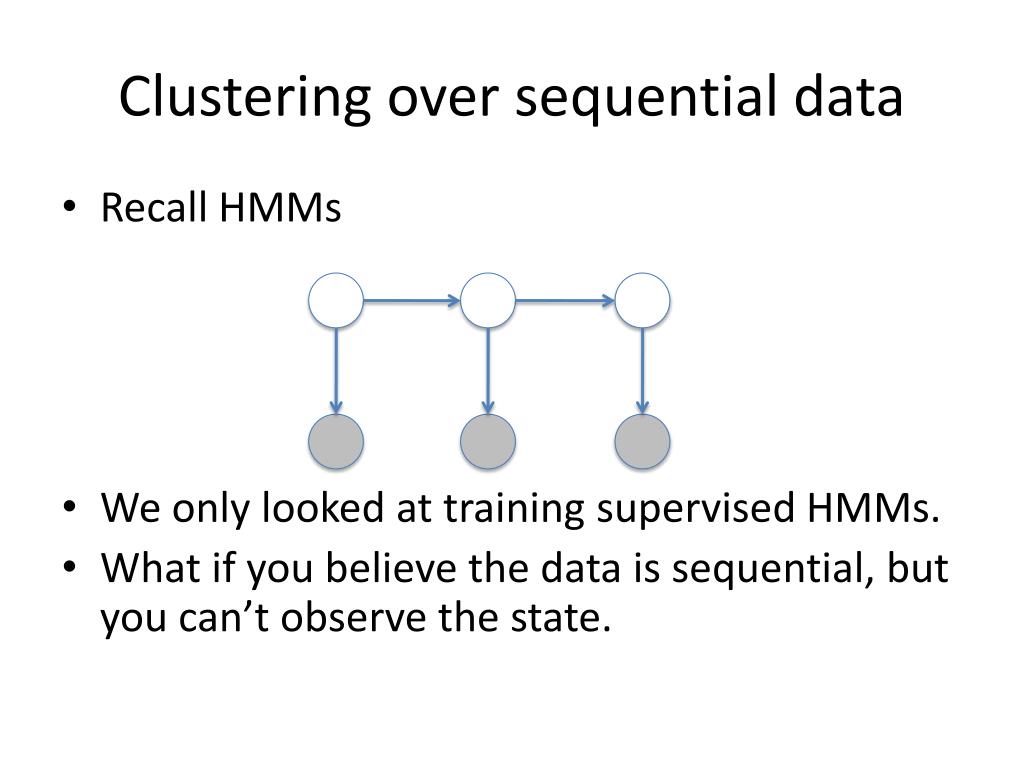 Clustering over sequential data

• Recall HMMs

• We only looked at training supervised HMMs.
• What if you believe the data is sequential, but you can’t observe the state.